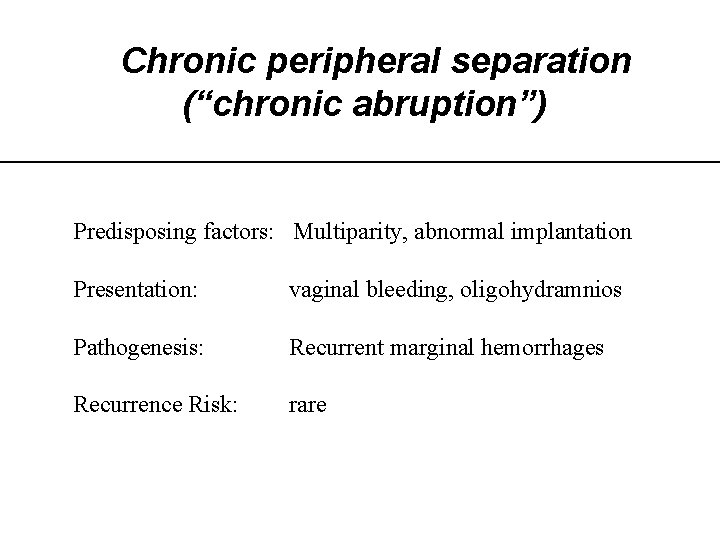 Chronic peripheral separation
(“chronic abruption”)

Predisposing factors: Multiparity, abnormal implantation

Presentation: vaginal bleeding, oligohydramnios

Pathogenesis: Recurrent marginal hemorrhages

Recurrence Risk: rare